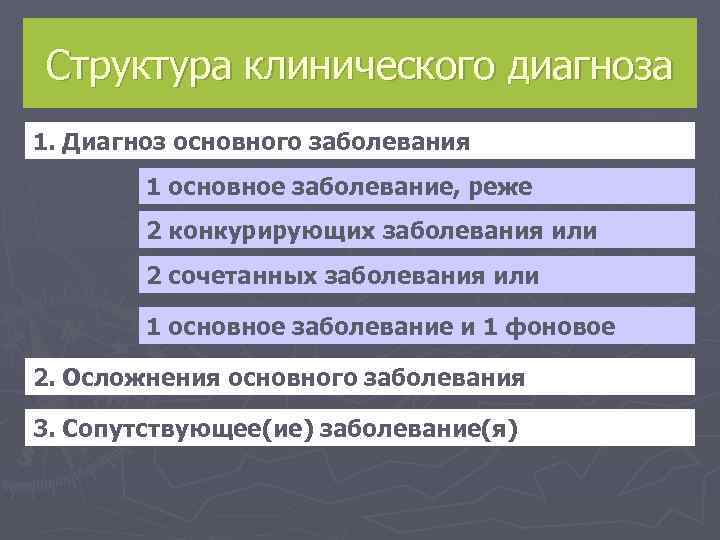 Структура клинического диагноза

1. Диагноз основного заболевания

1 основное заболевание, реже

2 конкурирующих заболевания или

2 сочетанных заболевания или

1 основное заболевание и 1 фоновое

2. Осложнения основного заболевания

3. Сопутствующее(ие) заболевание(я)